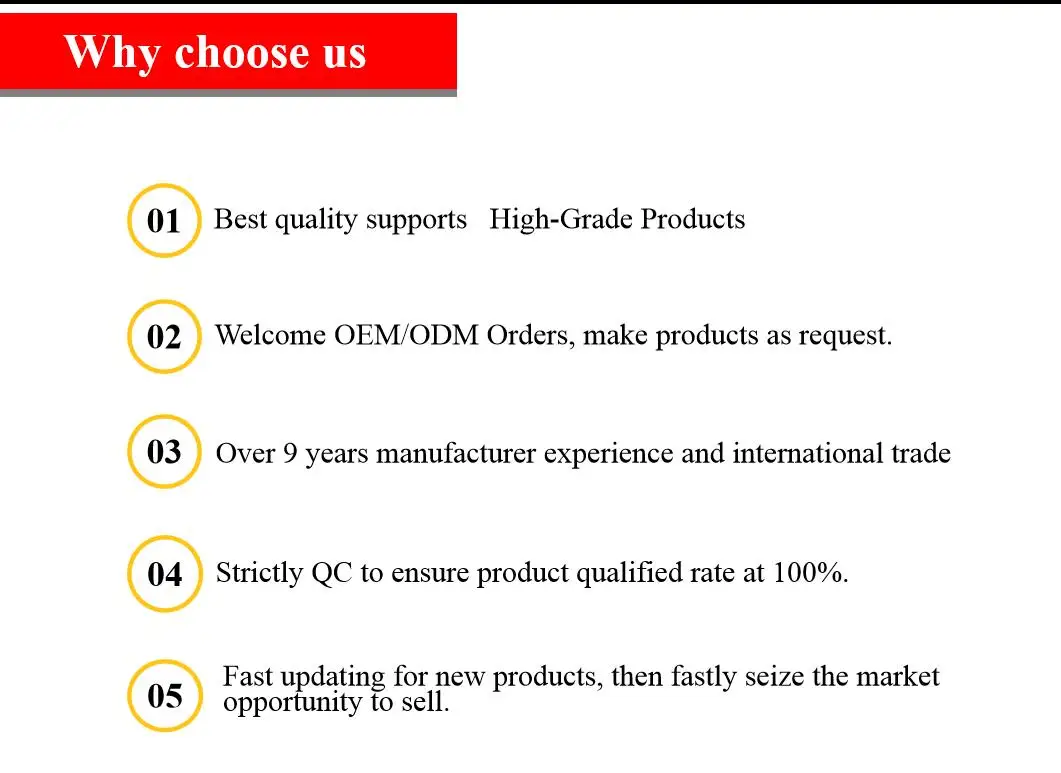 Why choose us

01 Best quality supports High-Grade Products

02 Welcome OEM/ODM Orders, make products as request.

03 Over 9 years manufacturer experience and international trade

04 Strictly QC to ensure product qualified rate at 100%.

05 Fast updating for new products, then fastly seize the market opportunity to sell.